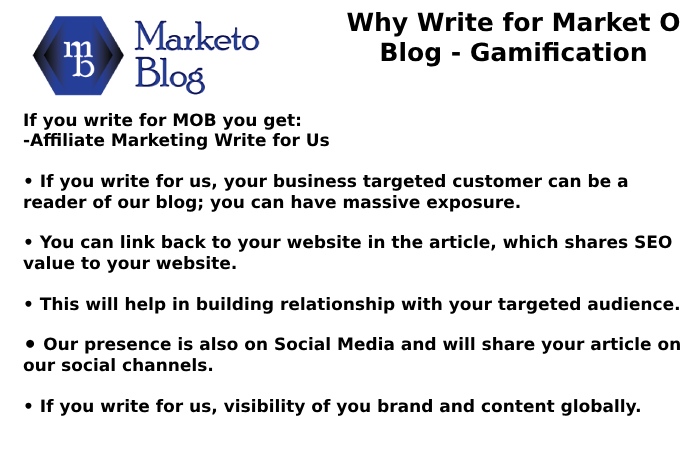 mb Marketo Blog

Why Write for Market O Blog - Gamification

If you write for MOB you get:
-Affiliate Marketing Write for Us

• If you write for us, your business targeted customer can be a reader of our blog; you can have massive exposure.

• You can link back to your website in the article, which shares SEO value to your website.

• This will help in building relationship with your targeted audience.

• Our presence is also on Social Media and will share your article on our social channels.

• If you write for us, visibility of you brand and content globally.